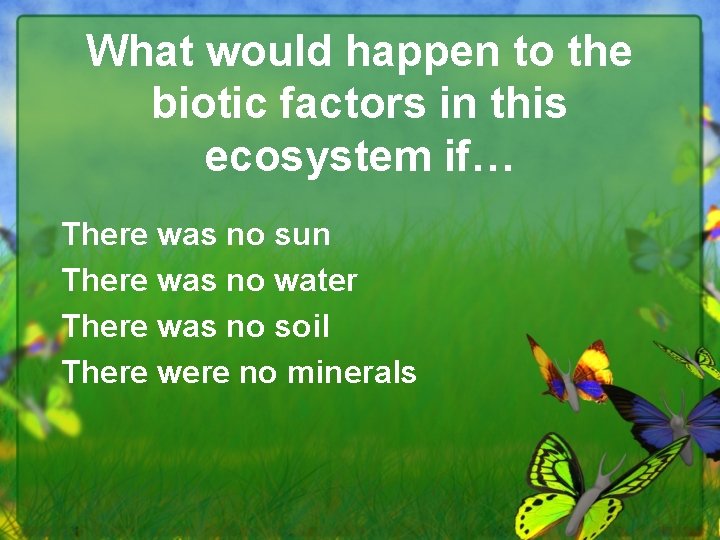 What would happen to the biotic factors in this ecosystem if…

There was no sun
There was no water
There was no soil
There were no minerals